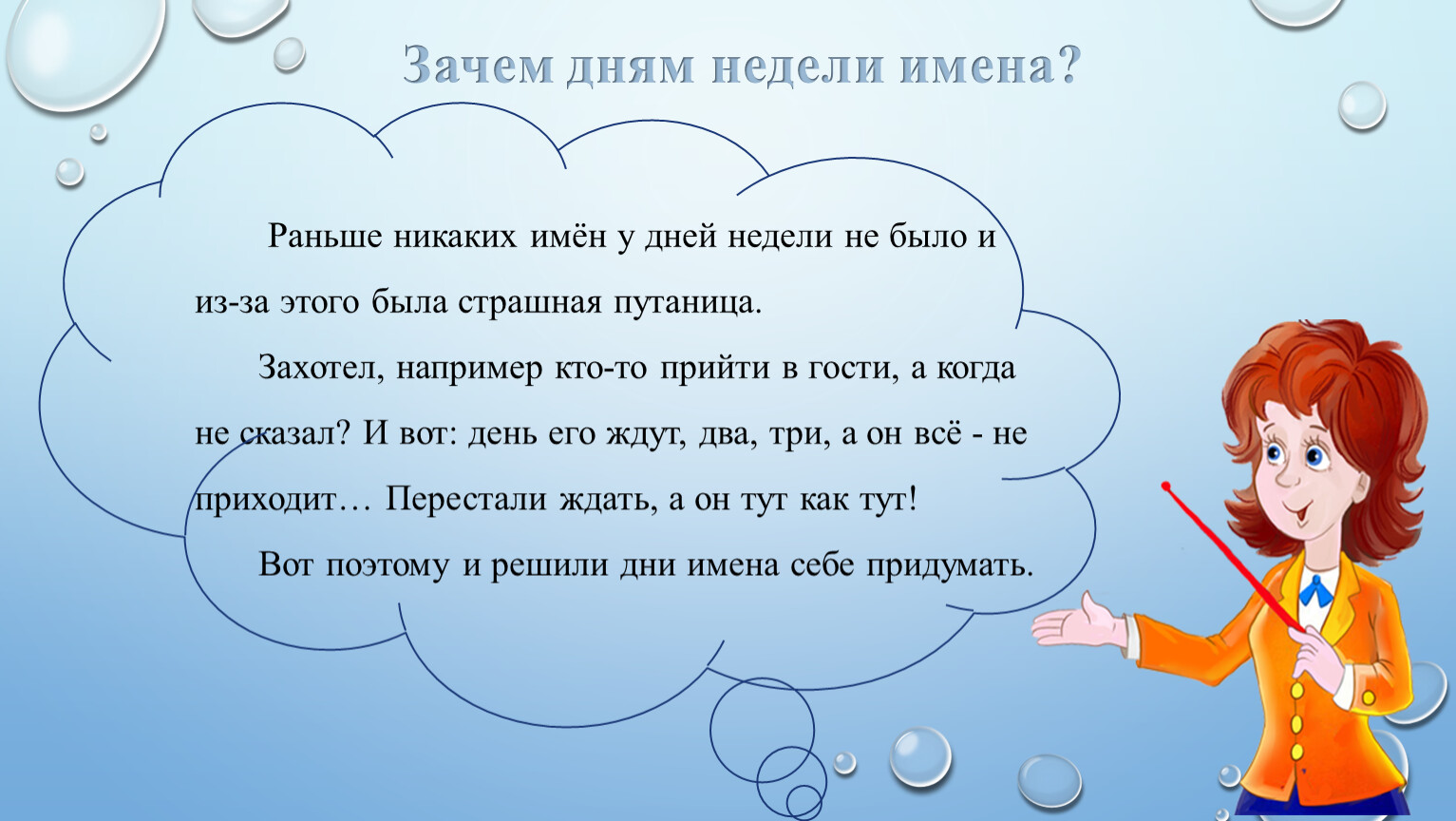 Зачем дням недели имена?

Раньше никаких имён у дней недели не было и из-за этого была страшная путаница.

Захотел, например кто-то прийти в гости, а когда не сказал? И вот: день его ждут, два, три, а он всё - не приходит… Перестали ждать, а он тут как тут!

Вот поэтому и решили дни имена себе придумать.